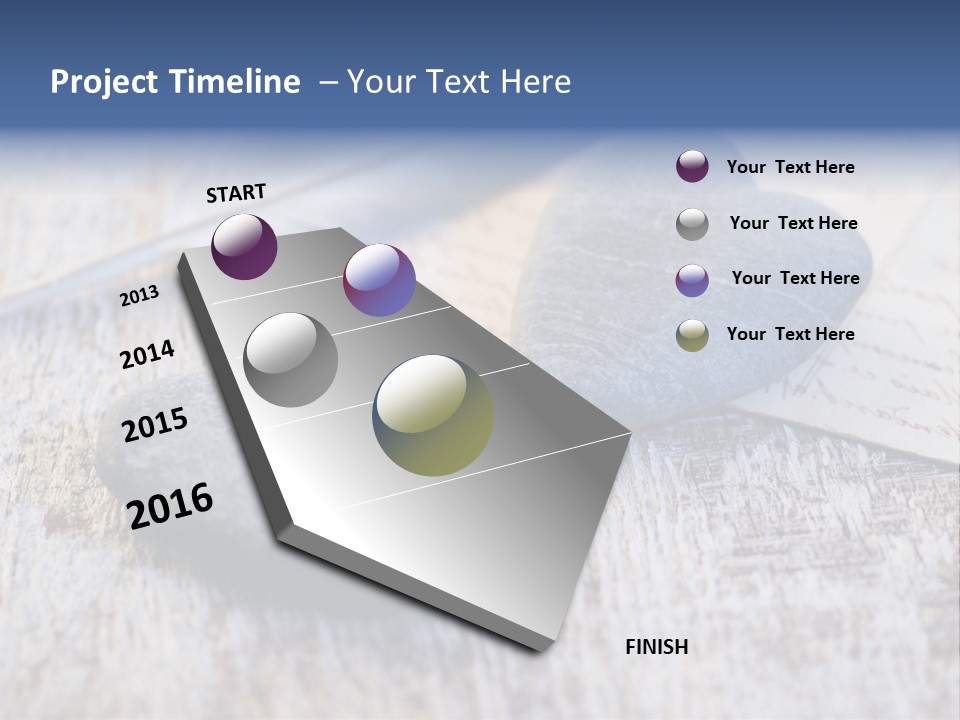 Project Timeline – Your Text Here

START

2013

2014

2015

2016

FINISH

Your Text Here

Your Text Here

Your Text Here

Your Text Here